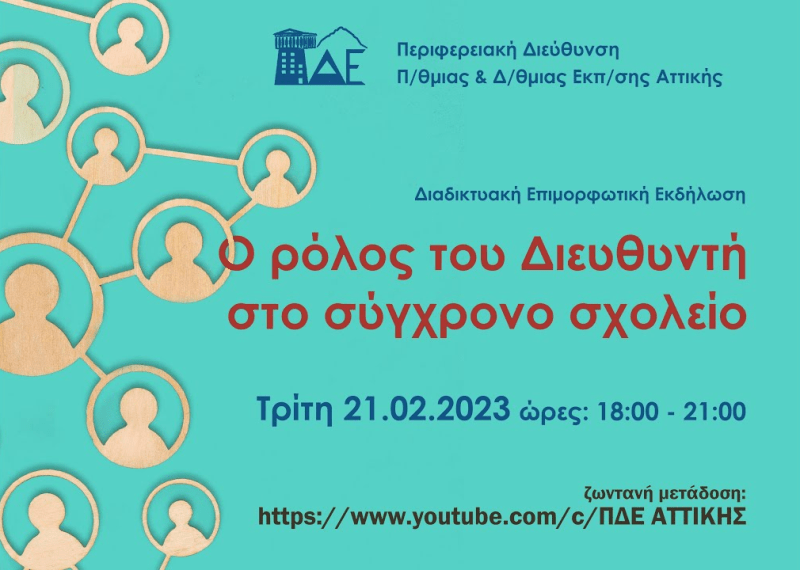 ΠΔΕ

Περιφερειακή Διεύθυνση
Π/θμιας & Δ/θμιας Εκπ/σης Αττικής

Διαδικτυακή Επιμορφωτική Εκδήλωση

Ο ρόλος του Διευθυντή στο σύγχρονο σχολείο

Τρίτη 21.02.2023 ώρες: 18:00 - 21:00

ζωντανή μετάδοση:
https://www.youtube.com/c/ΠΔΕ ΑΤΤΙΚΗΣ